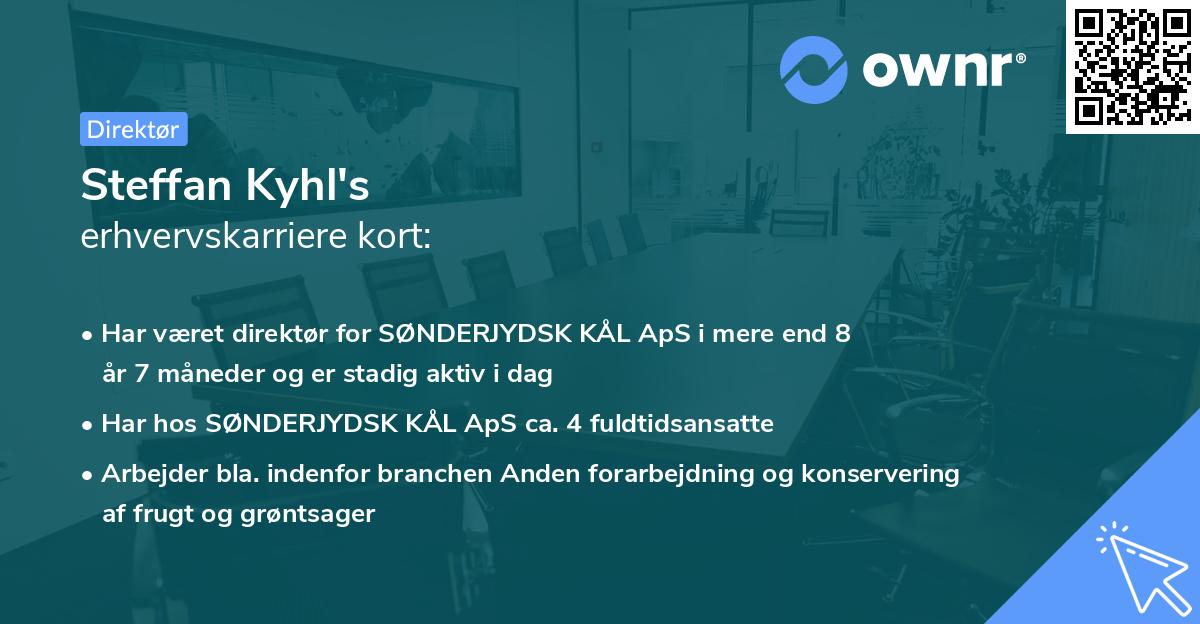 ownr®

Direktør

Steffan Kyhl's
erhvervskarriere kort:

• Har været direktør for SØNDERJYDSK KÅL ApS i mere end 8 år 7 måneder og er stadig aktiv i dag
• Har hos SØNDERJYDSK KÅL ApS ca. 4 fuldtidsansatte
• Arbejder bla. indenfor branchen Anden forarbejdning og konservering af frugt og grøntsager